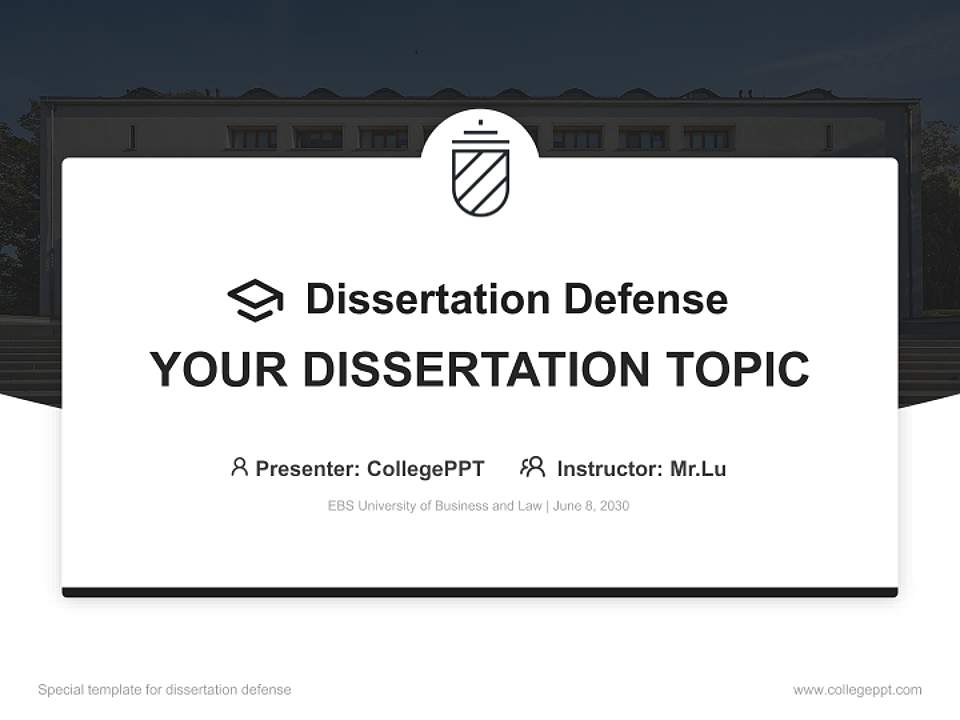 Dissertation Defense

YOUR DISSERTATION TOPIC

Presenter: CollegePPT Instructor: Mr.Lu

EBS University of Business and Law | June 8, 2030

Special template for dissertation defense

www.collegeppt.com